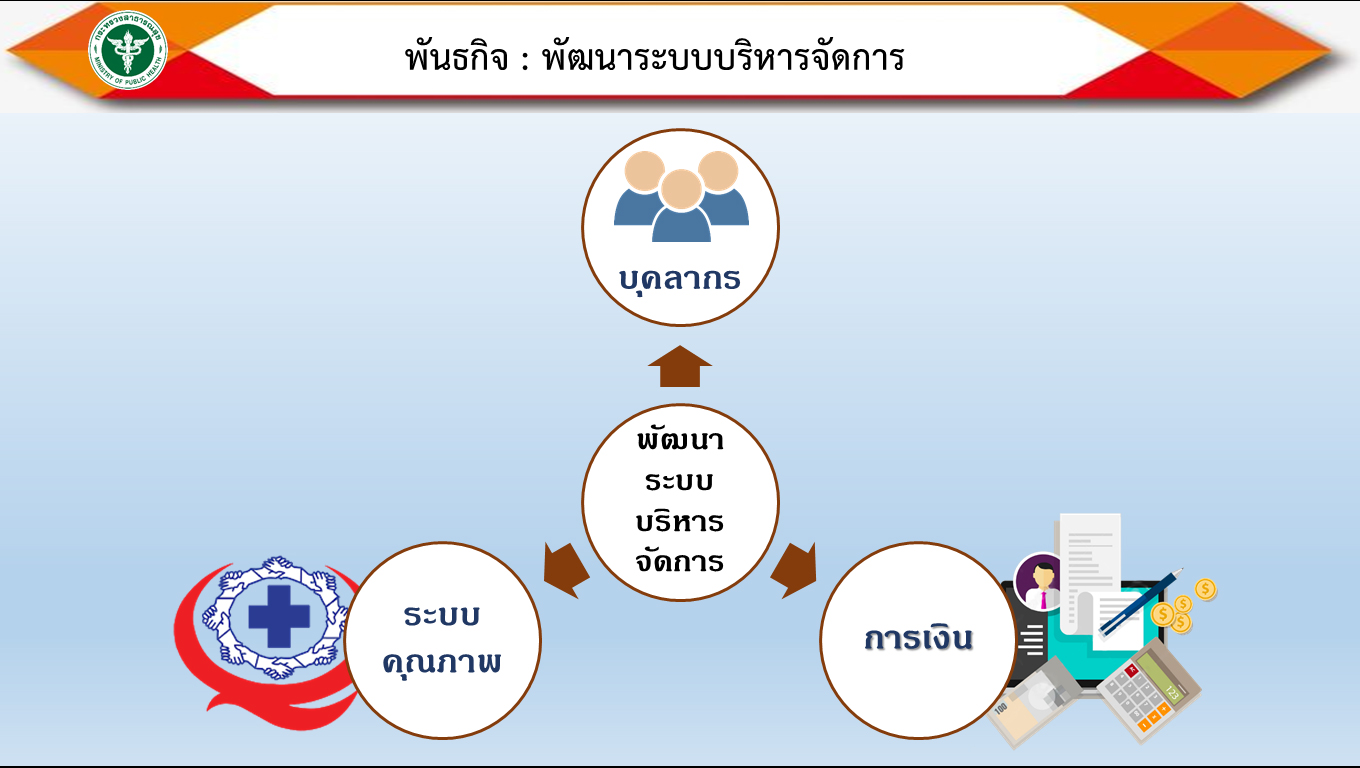 กระทรวงสาธารณสุข
MINISTRY OF PUBLIC HEALTH

พันธกิจ : พัฒนาระบบบริหารจัดการ

บุคลากร

พัฒนา
ระบบ
บริหาร
จัดการ

ระบบ
คุณภาพ

การเงิน

100

123